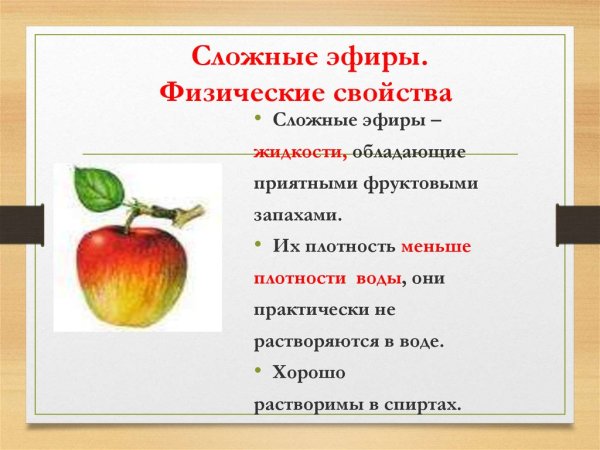 Сложные эфиры.
Физические свойства

• Сложные эфиры – жидкости, обладающие приятными фруктовыми запахами.
• Их плотность меньше плотности воды, они практически не растворяются в воде.
• Хорошо растворимы в спиртах.